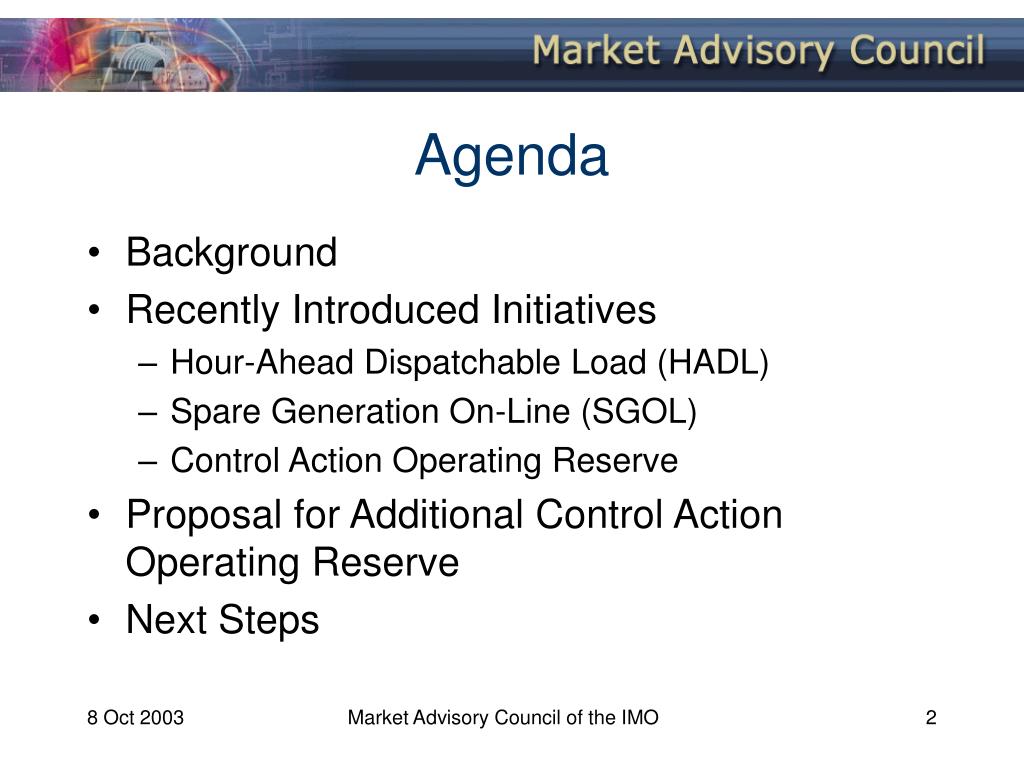 Market Advisory Council

Agenda

• Background
• Recently Introduced Initiatives
– Hour-Ahead Dispatchable Load (HADL)
– Spare Generation On-Line (SGOL)
– Control Action Operating Reserve
• Proposal for Additional Control Action Operating Reserve
• Next Steps

8 Oct 2003

Market Advisory Council of the IMO

2